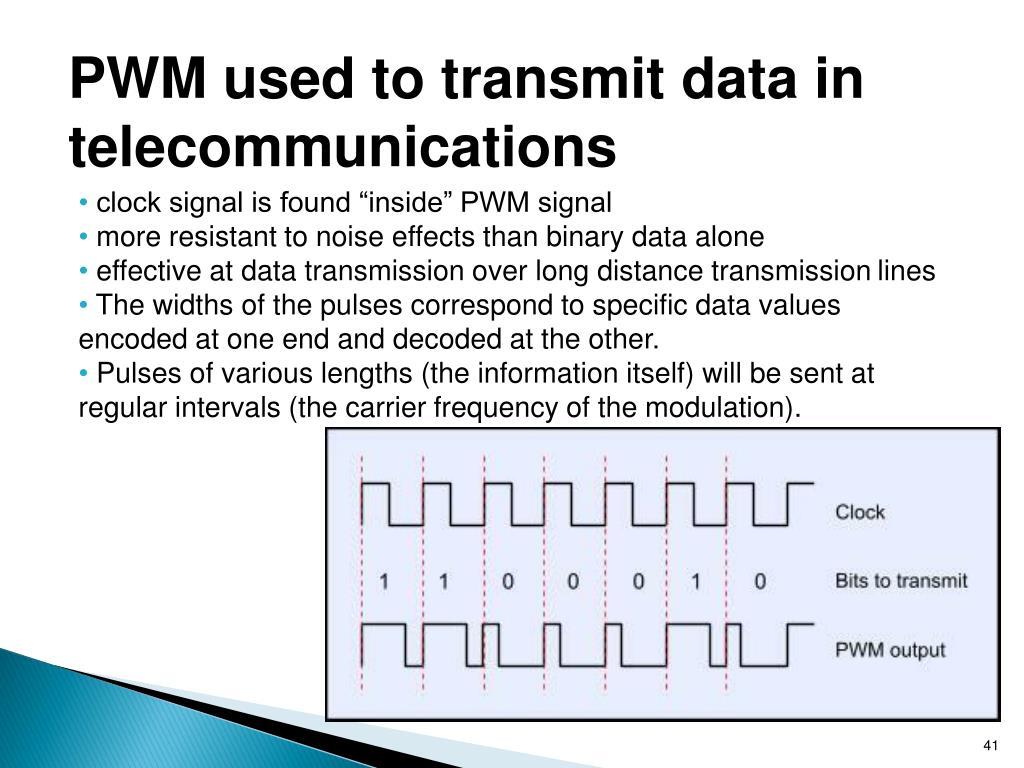 PWM used to transmit data in telecommunications

• clock signal is found “inside” PWM signal
• more resistant to noise effects than binary data alone
• effective at data transmission over long distance transmission lines
• The widths of the pulses correspond to specific data values encoded at one end and decoded at the other.
• Pulses of various lengths (the information itself) will be sent at regular intervals (the carrier frequency of the modulation).

Clock

1 1 0 0 0 1 0

Bits to transmit

PWM output

41